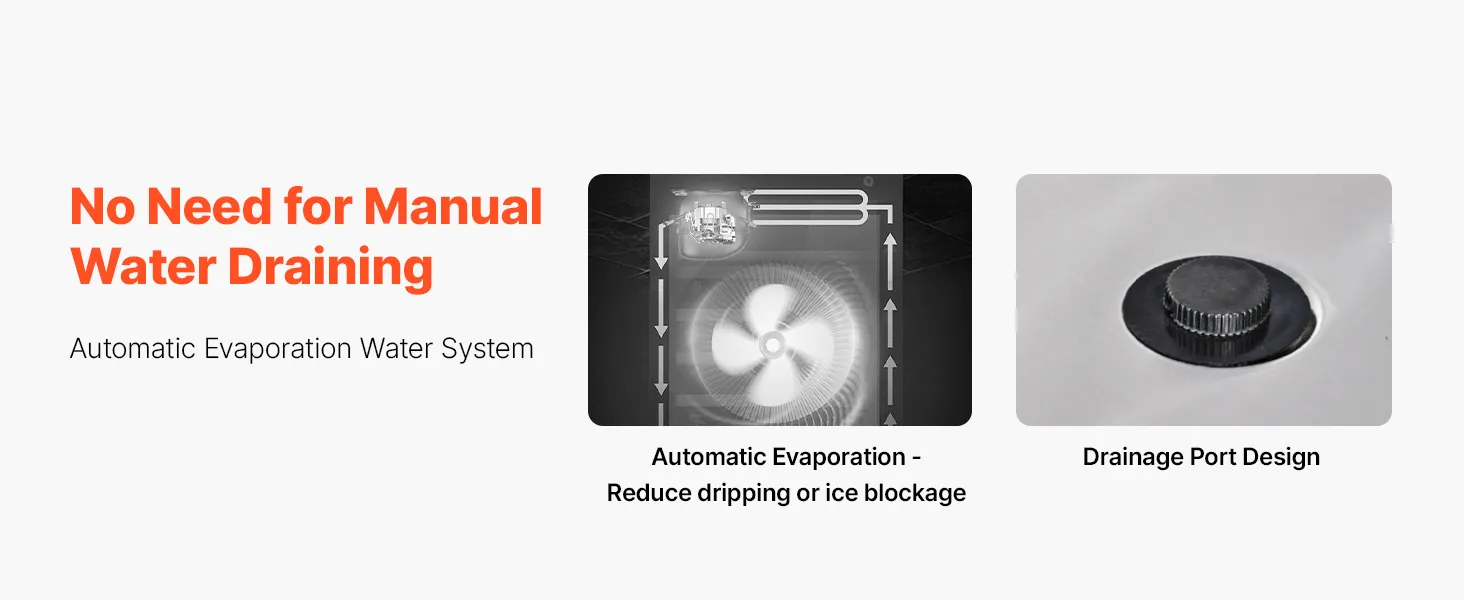 No Need for Manual Water Draining

Automatic Evaporation Water System

Automatic Evaporation - Reduce dripping or ice blockage

Drainage Port Design